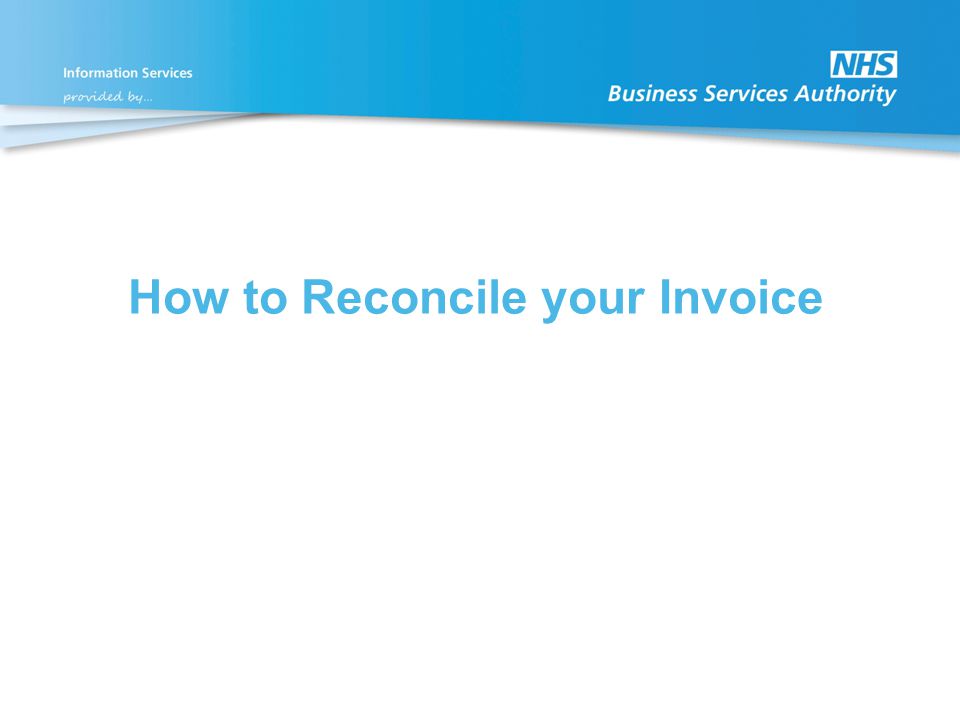 Information Services
provided by...

NHS
Business Services Authority

How to Reconcile your Invoice